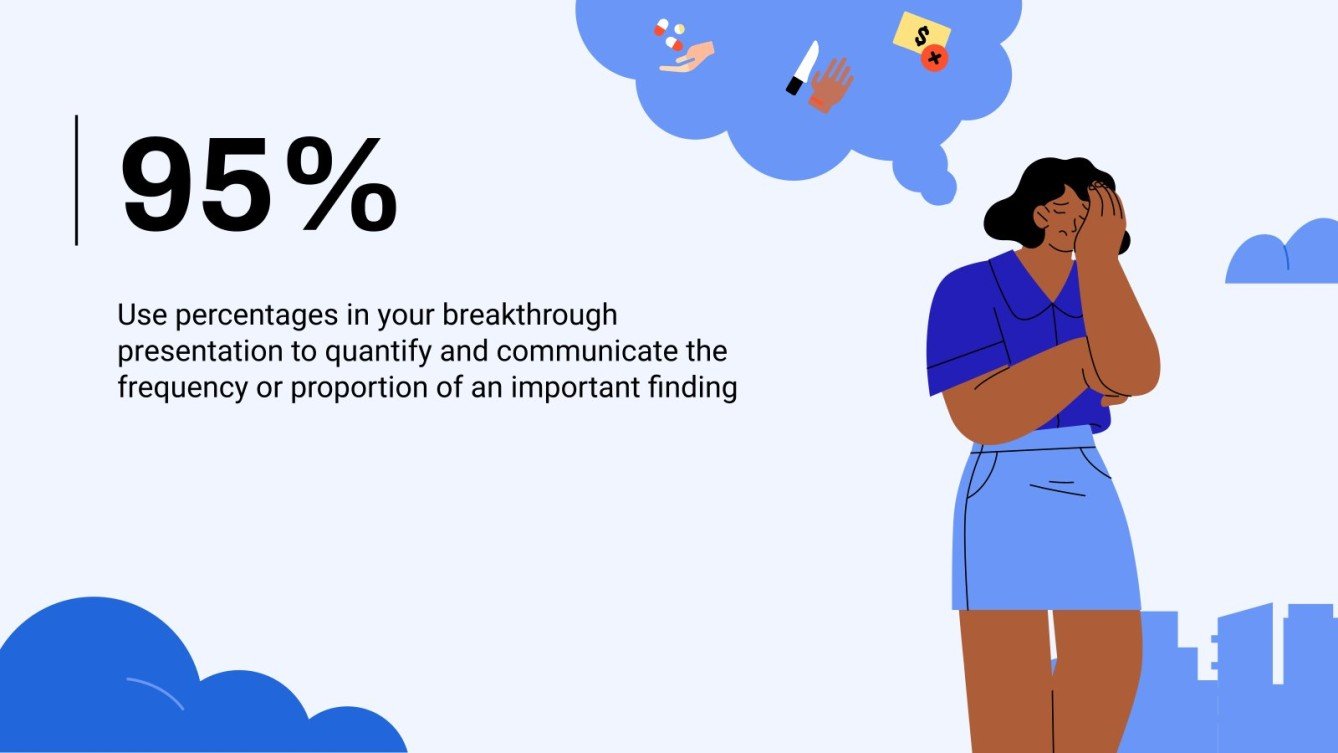 95%

Use percentages in your breakthrough presentation to quantify and communicate the frequency or proportion of an important finding

$